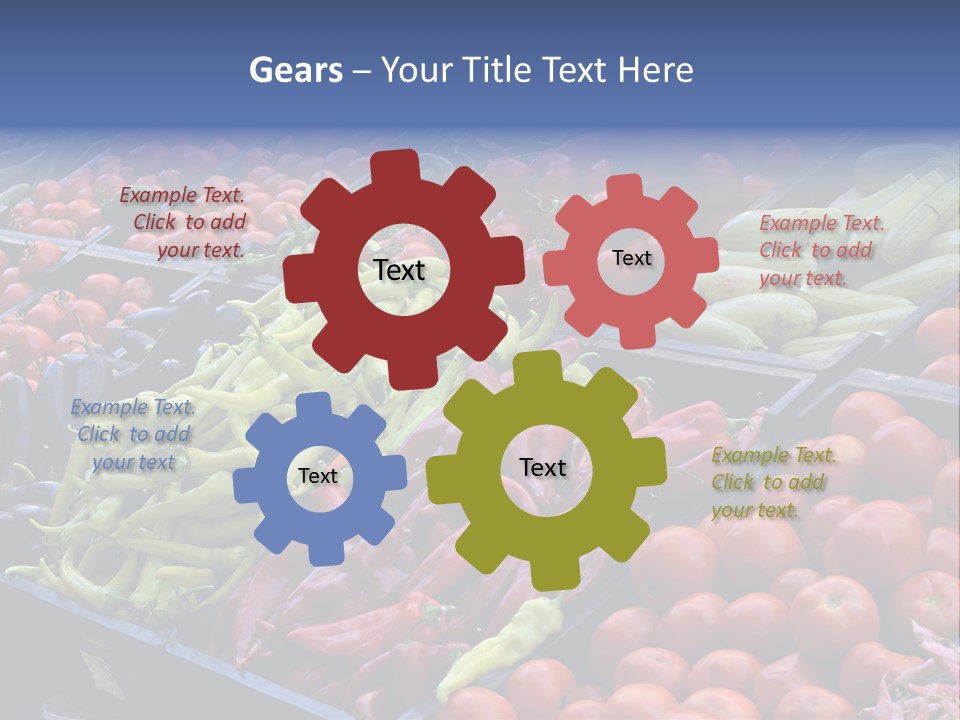 Gears – Your Title Text Here

Example Text. Click to add your text.

Text

Text

Example Text. Click to add your text.

Example Text. Click to add your text

Text

Text

Example Text. Click to add your text.